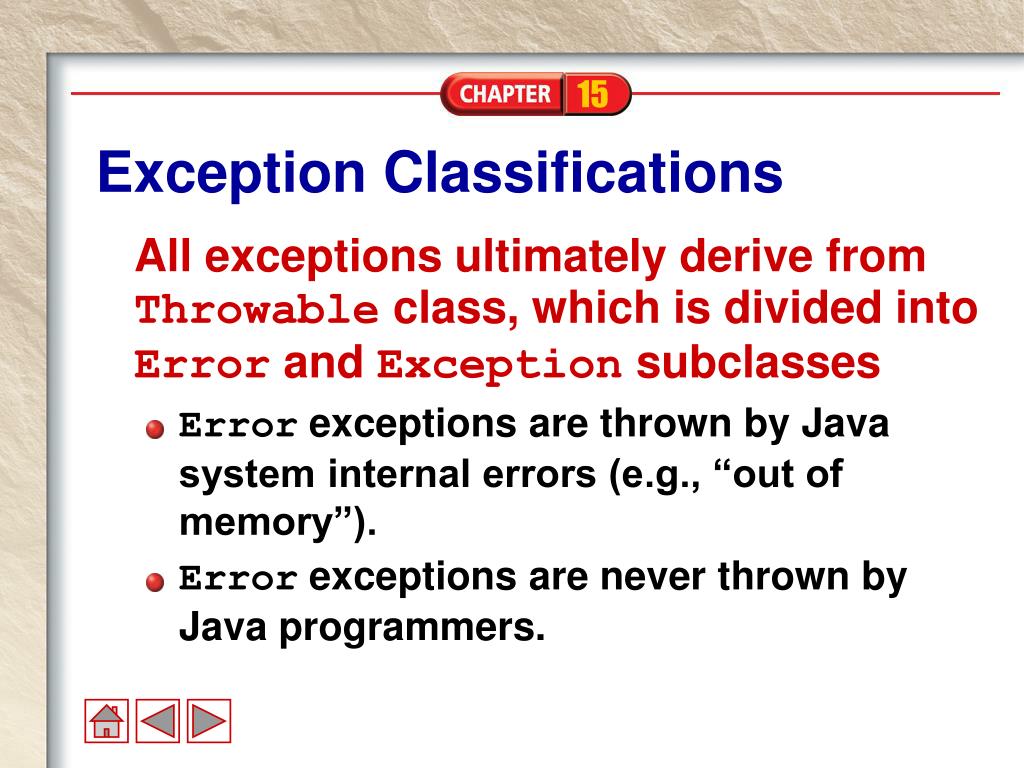 CHAPTER 15

Exception Classifications

All exceptions ultimately derive from Throwable class, which is divided into Error and Exception subclasses

Error exceptions are thrown by Java system internal errors (e.g., “out of memory”).

Error exceptions are never thrown by Java programmers.